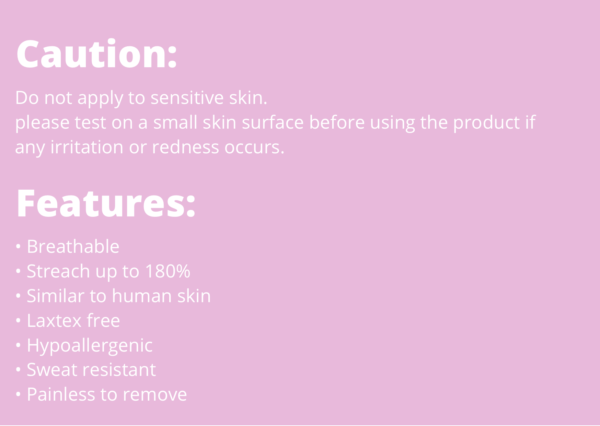 Caution:

Do not apply to sensitive skin.
please test on a small skin surface before using the product if any irritation or redness occurs.

Features:

• Breathable
• Streach up to 180%
• Similar to human skin
• Laxtex free
• Hypoallergenic
• Sweat resistant
• Painless to remove